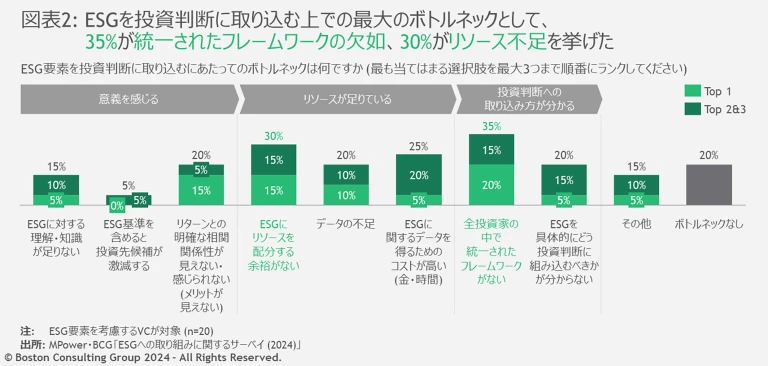 図表2: ESGを投資判断に取り込む上での最大のボトルネックとして、35%が統一されたフレームワークの欠如、30%がリソース不足を挙げた

ESG要素を投資判断に取り込むにあたってのボトルネックは何ですか (最も当てはまる選択肢を最大3つまで順番にランクしてください)

意義を感じる

リソースが足りている

投資判断への取り込み方が分かる

Top 1

Top 2&3

15%
10%
5%
ESGに対する理解・知識が足りない

5%
0%
5%
ESG基準を含めると投資先候補が激減する

20%
5%
15%
リターンとの明確な相関関係性が見えない・感じられない (メリットが見えない)

30%
15%
15%
ESGにリソースを配分する余裕がない

20%
10%
10%
データの不足

25%
20%
5%
ESGに関するデータを得るためのコストが高い (金・時間)

35%
15%
20%
全投資家の中で統一されたフレームワークがない

20%
15%
5%
ESGを具体的にどう投資判断に組み込むべきかが分からない

15%
10%
5%
その他

20%
ボトルネックなし

注: ESG要素を考慮するVCが対象 (n=20)
出所: MPower・BCG「ESGへの取り組みに関するサーベイ (2024)」
© Boston Consulting Group 2024 - All Rights Reserved.